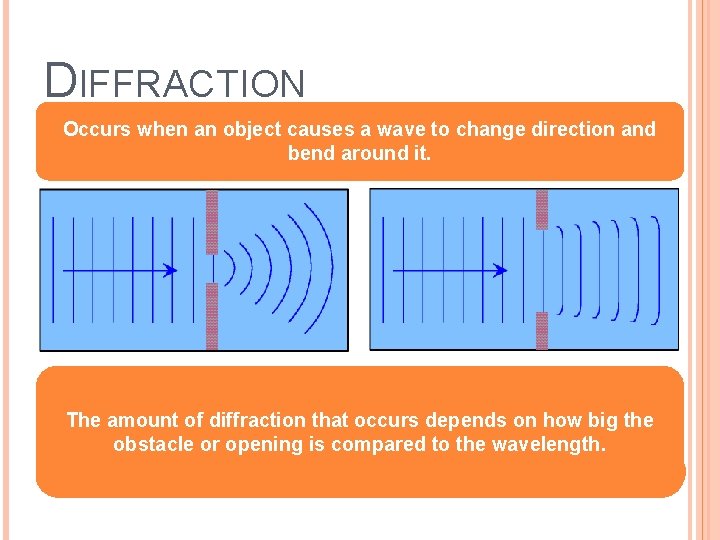 DIFFRACTION

Occurs when an object causes a wave to change direction and bend around it.

The amount of diffraction that occurs depends on how big the obstacle or opening is compared to the wavelength.